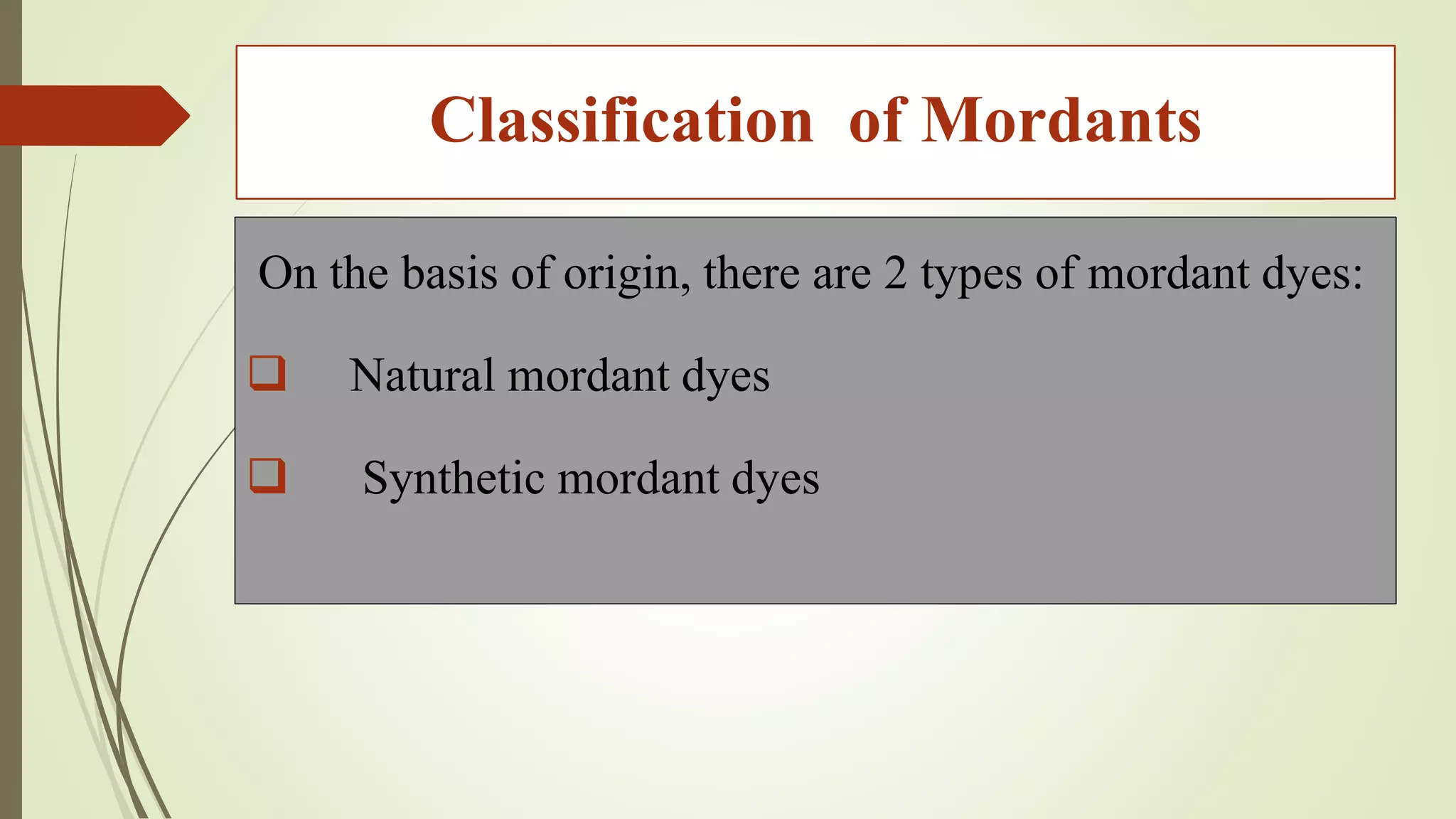 Classification of Mordants

On the basis of origin, there are 2 types of mordant dyes:

❑ Natural mordant dyes

❑ Synthetic mordant dyes